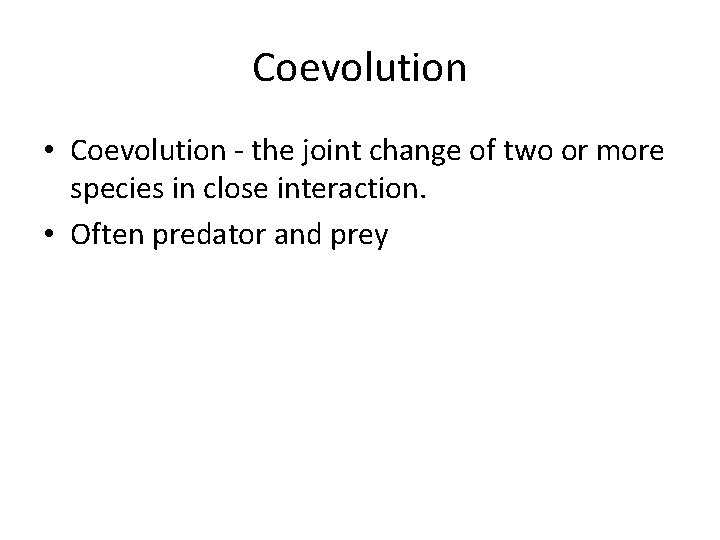 Coevolution

• Coevolution - the joint change of two or more species in close interaction.
• Often predator and prey